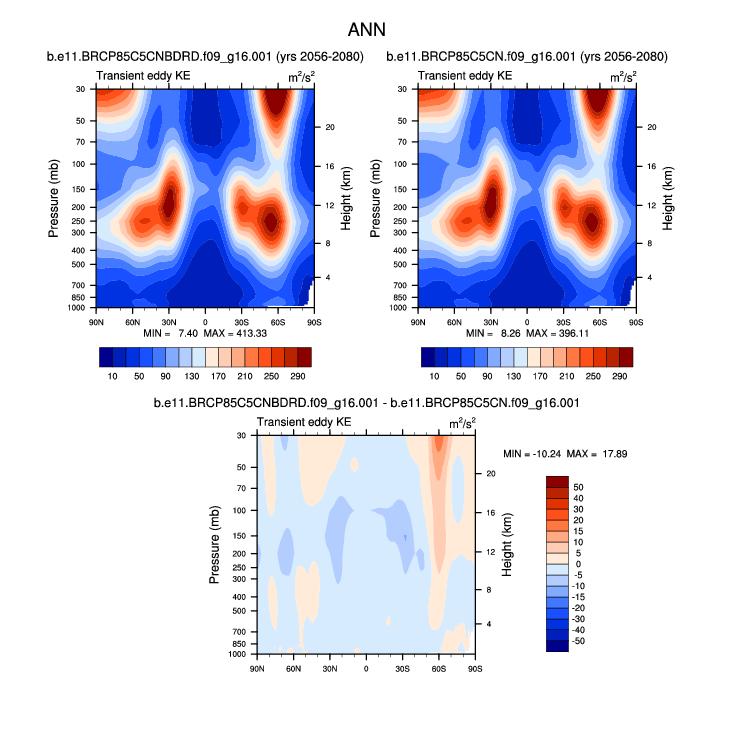 ANN

b.e11.BRCP85C5CNBDRD.f09_g16.001 (yrs 2056-2080)

Transient eddy KE $m^2/s^2$

Pressure (mb)
30
50
70
100
150
200
250
300
400
500
700
850
1000

Height (km)
20
16
12
8
4

90N 60N 30N 0 30S 60S 90S

MIN = 7.40 MAX = 413.33

10 50 90 130 170 210 250 290

b.e11.BRCP85C5CN.f09_g16.001 (yrs 2056-2080)

Transient eddy KE $m^2/s^2$

Pressure (mb)
30
50
70
100
150
200
250
300
400
500
700
850
1000

Height (km)
20
16
12
8
4

90N 60N 30N 0 30S 60S 90S

MIN = 8.26 MAX = 396.11

10 50 90 130 170 210 250 290

b.e11.BRCP85C5CNBDRD.f09_g16.001 - b.e11.BRCP85C5CN.f09_g16.001

Transient eddy KE $m^2/s^2$

Pressure (mb)
30
50
70
100
150
200
250
300
400
500
700
850
1000

Height (km)
20
16
12
8
4

90N 60N 30N 0 30S 60S 90S

MIN = -10.24 MAX = 17.89

50
40
30
20
15
10
5
0
-5
-10
-15
-20
-30
-40
-50